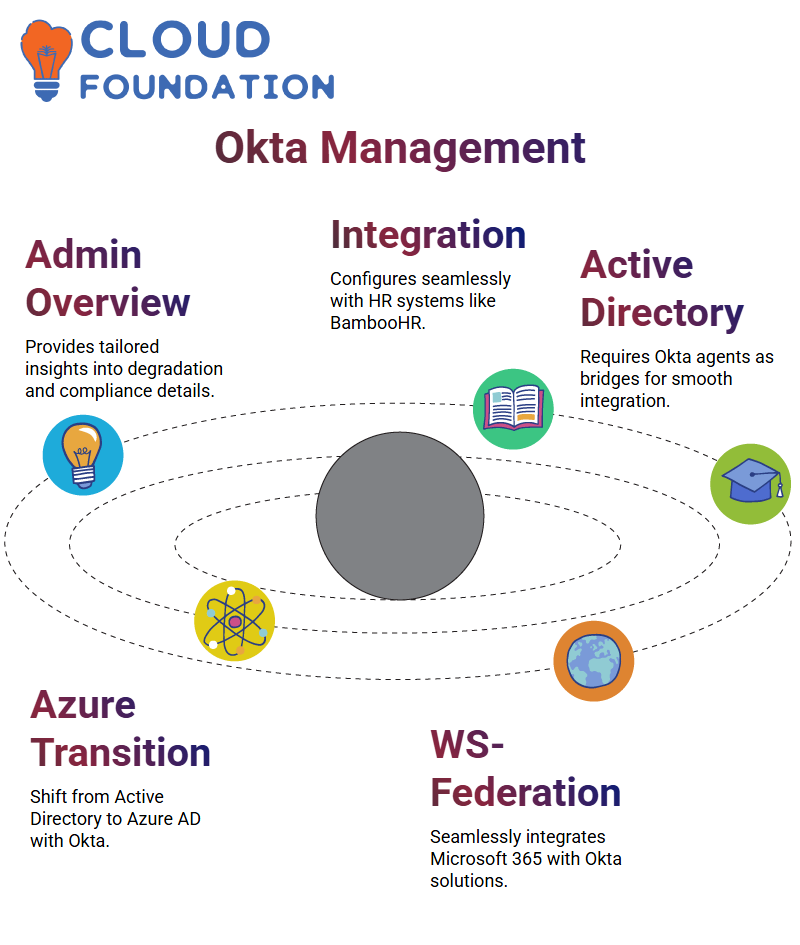 CLOUD FOUNDATION

Okta Management

Admin Overview

Provides tailored insights into degradation and compliance details.

Integration

Configures seamlessly with HR systems like BambooHR.

Active Directory

Requires Okta agents as bridges for smooth integration.

Azure Transition

Shift from Active Directory to Azure AD with Okta.

WS-Federation

Seamlessly integrates Microsoft 365 with Okta solutions.